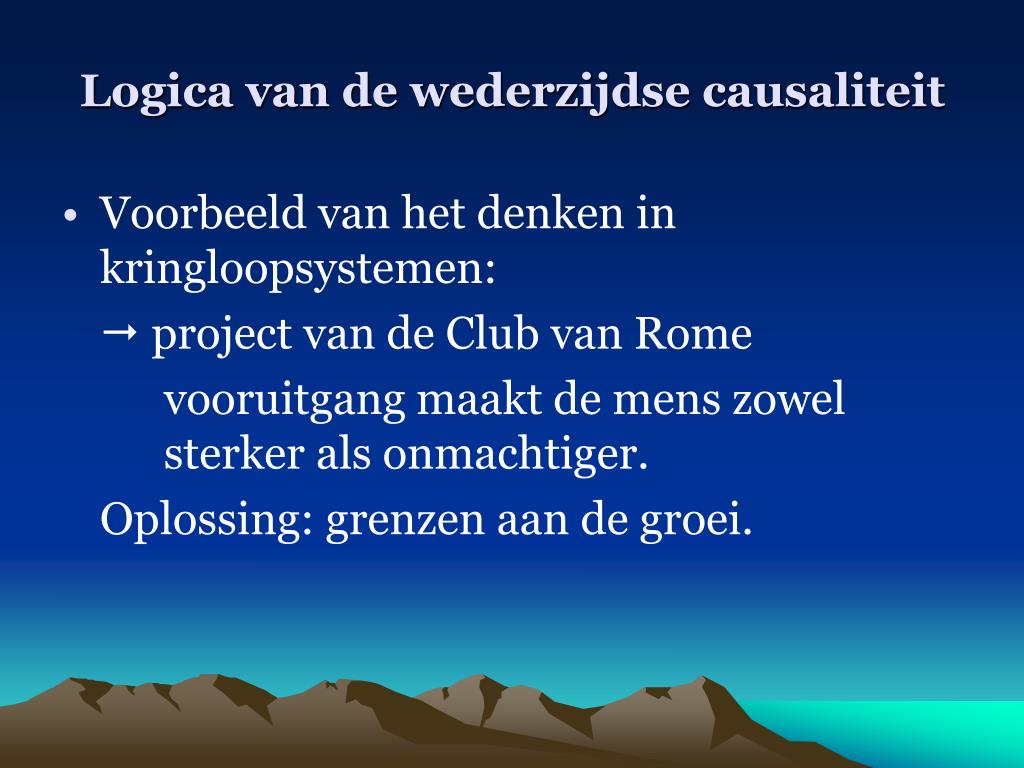 Logica van de wederzijdse causaliteit

• Voorbeeld van het denken in kringloopsystemen:

→ project van de Club van Rome

vooruitgang maakt de mens zowel sterker als onmachtiger.

Oplossing: grenzen aan de groei.